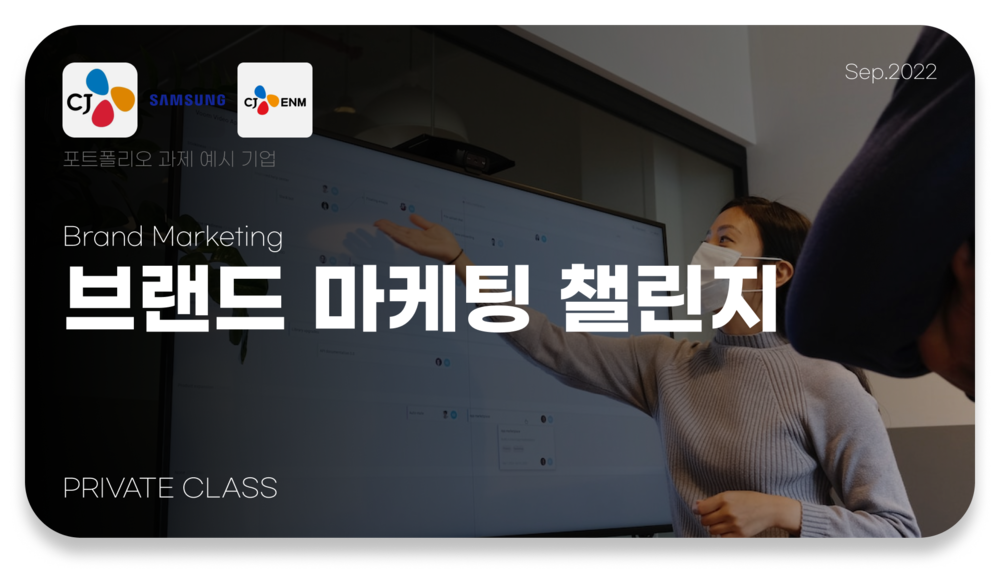 CJ SAMSUNG CJ ENM

Sep.2022

포트폴리오 과제 예시 기업

Brand Marketing

브랜드 마케팅 챌린지

PRIVATE CLASS